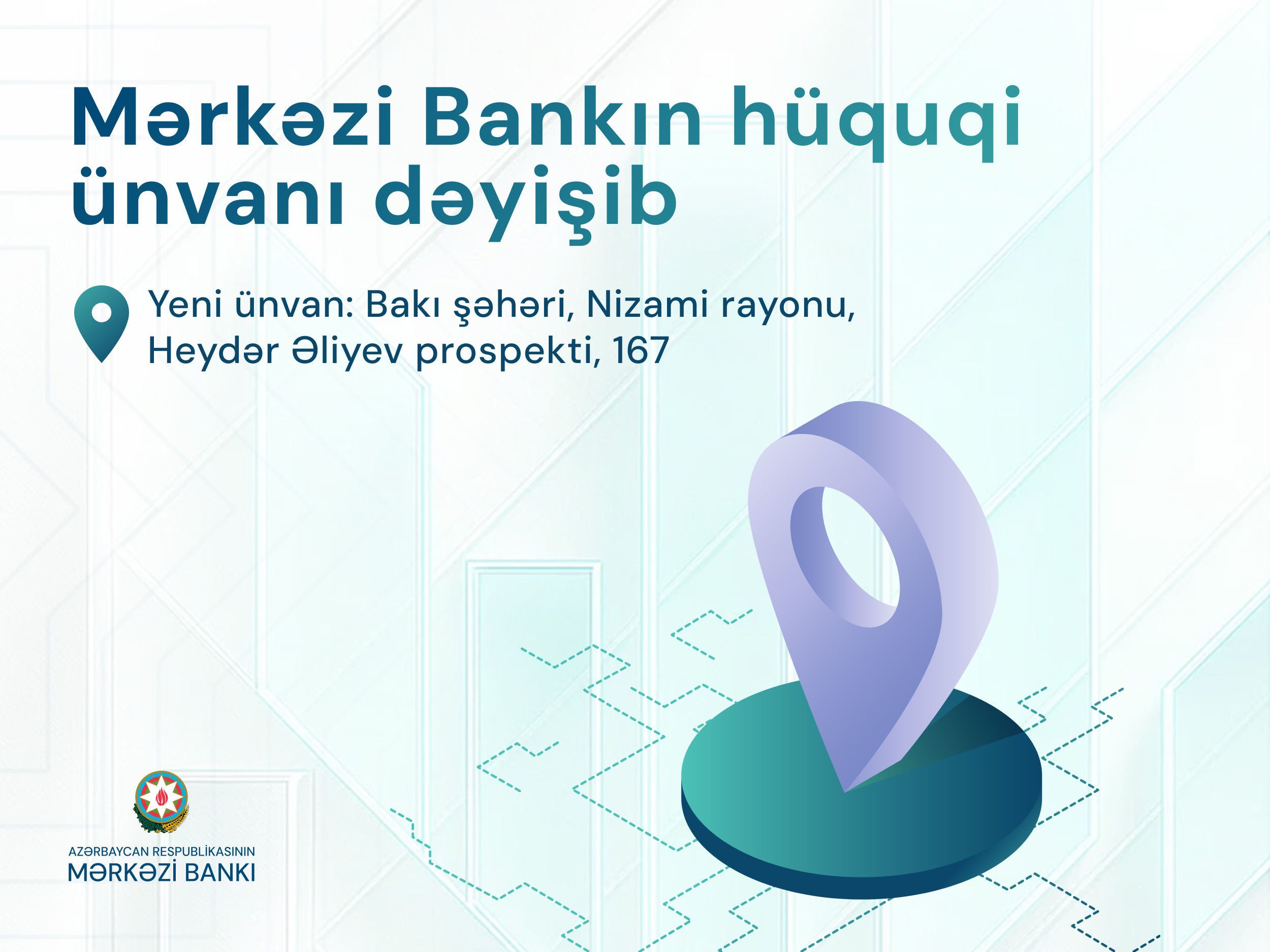 Mərkəzi Bankın hüquqi ünvanı dəyişib

Yeni ünvan: Bakı şəhəri, Nizami rayonu, Heydər Əliyev prospekti, 167

AZƏRBAYCAN RESPUBLİKASININ
MƏRKƏZİ BANKI